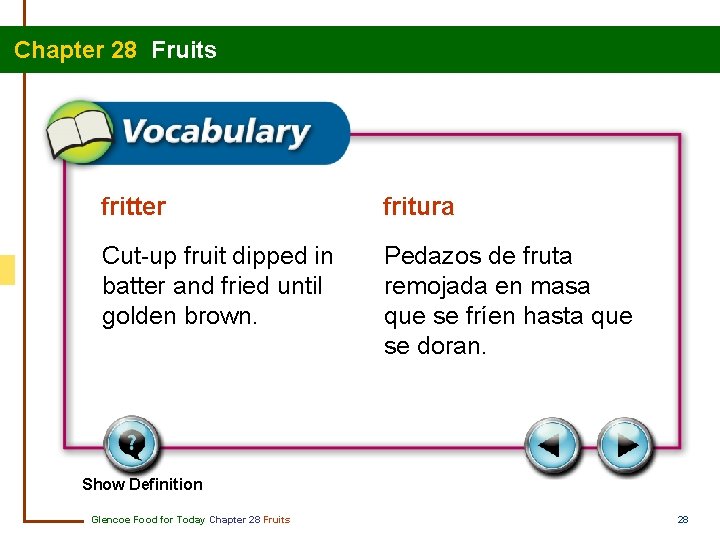 Chapter 28 Fruits

Vocabulary

fritter

Cut-up fruit dipped in batter and fried until golden brown.

fritura

Pedazos de fruta remojada en masa que se fríen hasta que se doran.

Show Definition

Glencoe Food for Today Chapter 28 Fruits

28